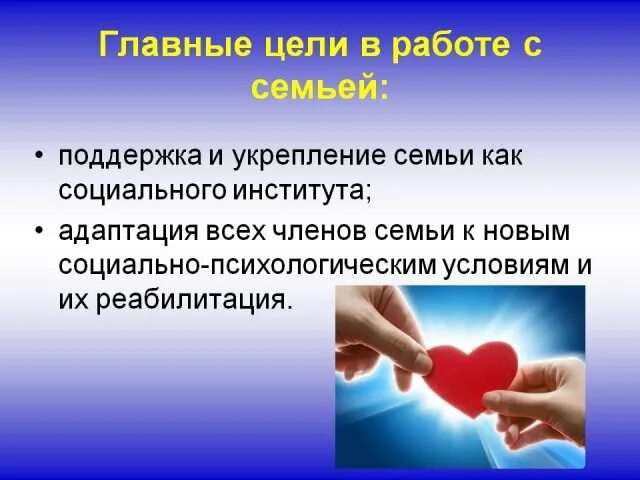 Главные цели в работе с семьей:

• поддержка и укрепление семьи как социального института;

• адаптация всех членов семьи к новым социально-психологическим условиям и их реабилитация.